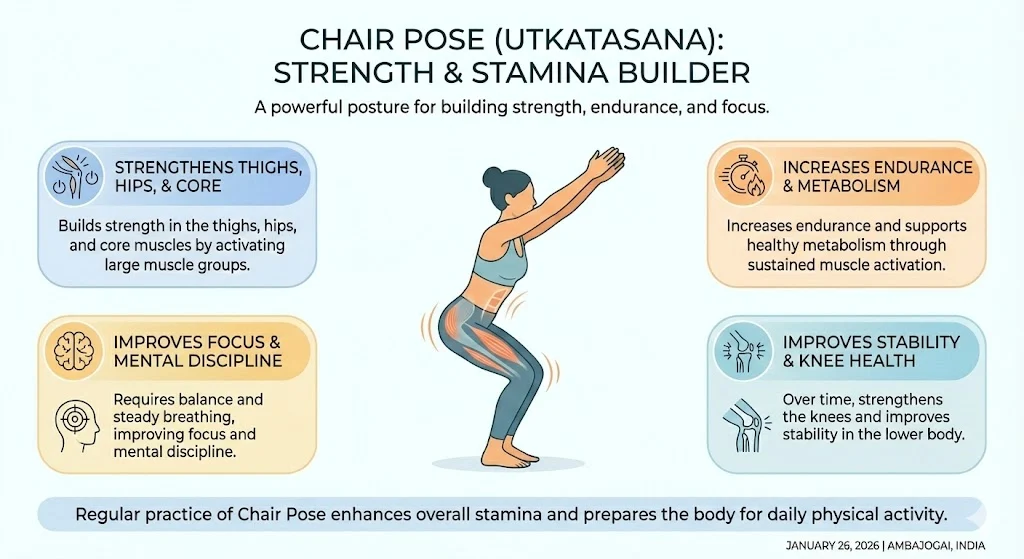 CHAIR POSE (UTKATASANA):
STRENGTH & STAMINA BUILDER

A powerful posture for building strength, endurance, and focus.

STRENGTHENS THIGHS, HIPS, & CORE

Builds strength in the thighs, hips, and core muscles by activating large muscle groups.

IMPROVES FOCUS & MENTAL DISCIPLINE

Requires balance and steady breathing, improving focus and mental discipline.

INCREASES ENDURANCE & METABOLISM

Increases endurance and supports healthy metabolism through sustained muscle activation.

IMPROVES STABILITY & KNEE HEALTH

Over time, strengthens the knees and improves stability in the lower body.

Regular practice of Chair Pose enhances overall stamina and prepares the body for daily physical activity.

JANUARY 26, 2026 | AMBAJOGAI, INDIA